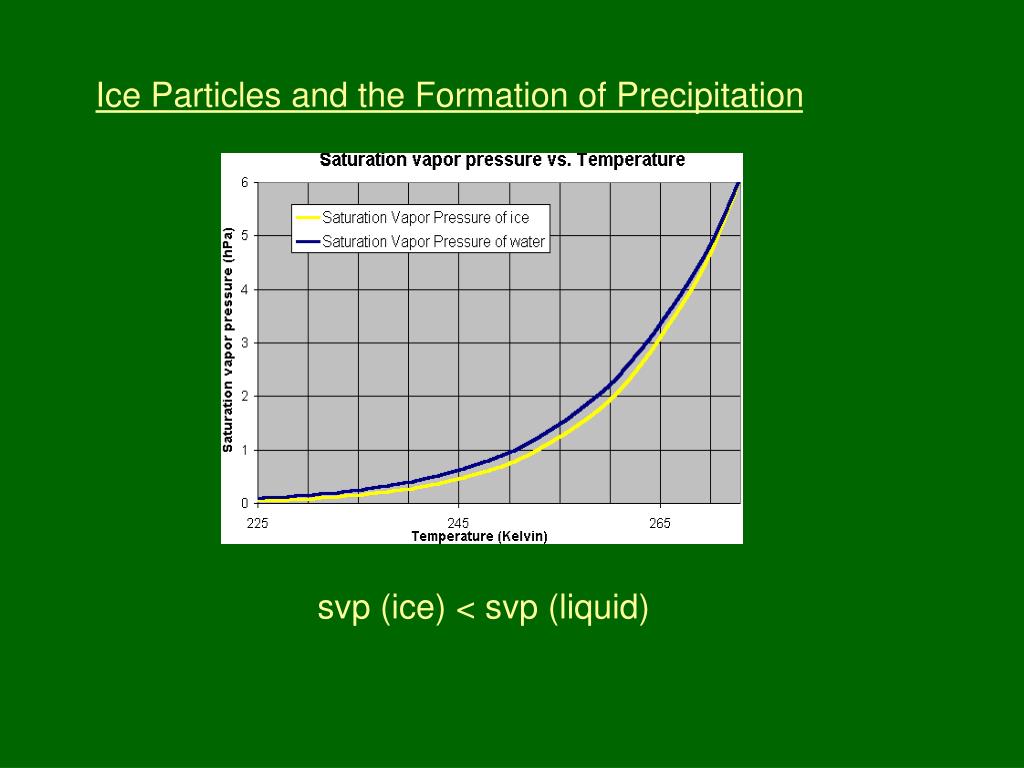 Ice Particles and the Formation of Precipitation

Saturation vapor pressure vs. Temperature

Saturation Vapor Pressure of ice
Saturation Vapor Pressure of water

Saturation vapor pressure (hPa)

6
5
4
3
2
1
0

225
245
265

Temperature (Kelvin)

svp (ice) < svp (liquid)